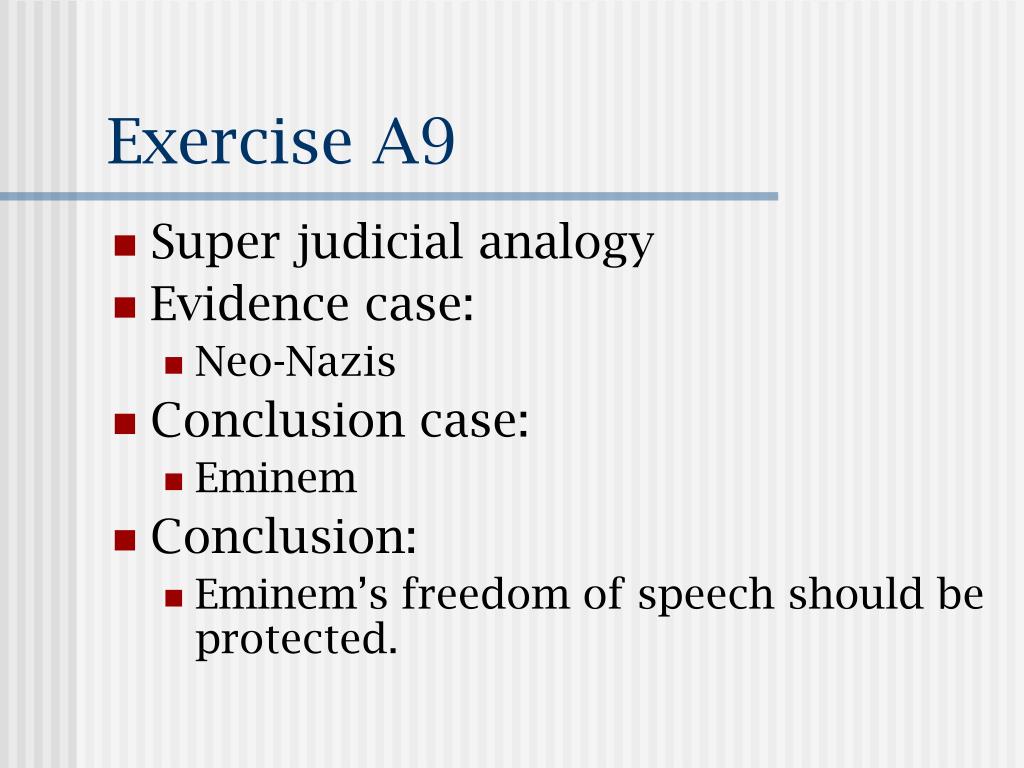 Exercise A9

- Super judicial analogy
- Evidence case:
  - Neo-Nazis
- Conclusion case:
  - Eminem
- Conclusion:
  - Eminem’s freedom of speech should be protected.